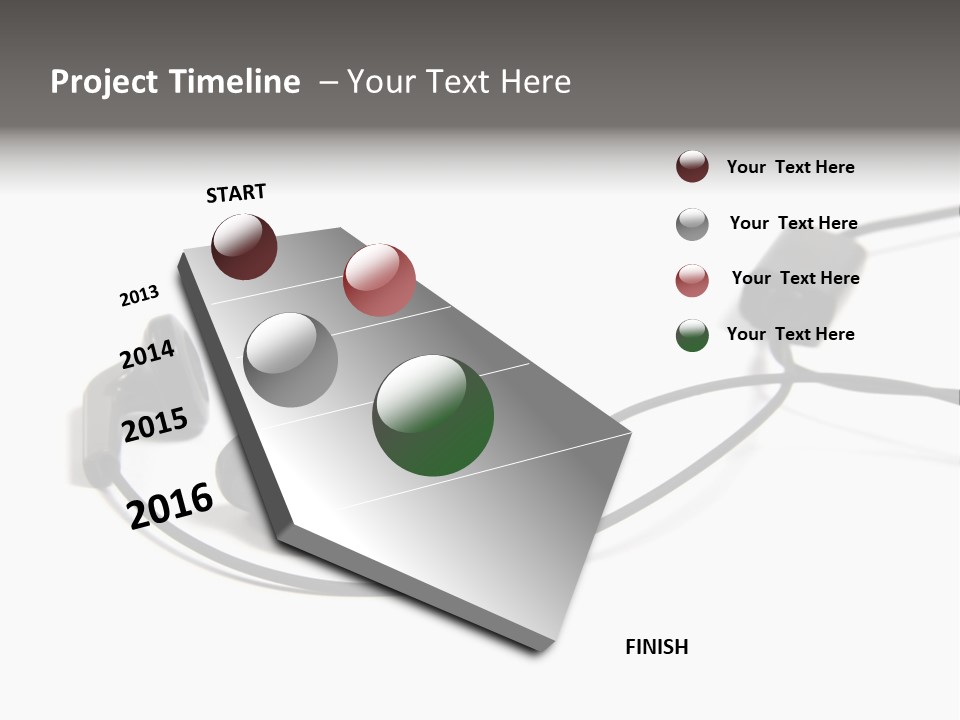 Project Timeline – Your Text Here

START

2013

2014

2015

2016

FINISH

Your Text Here

Your Text Here

Your Text Here

Your Text Here